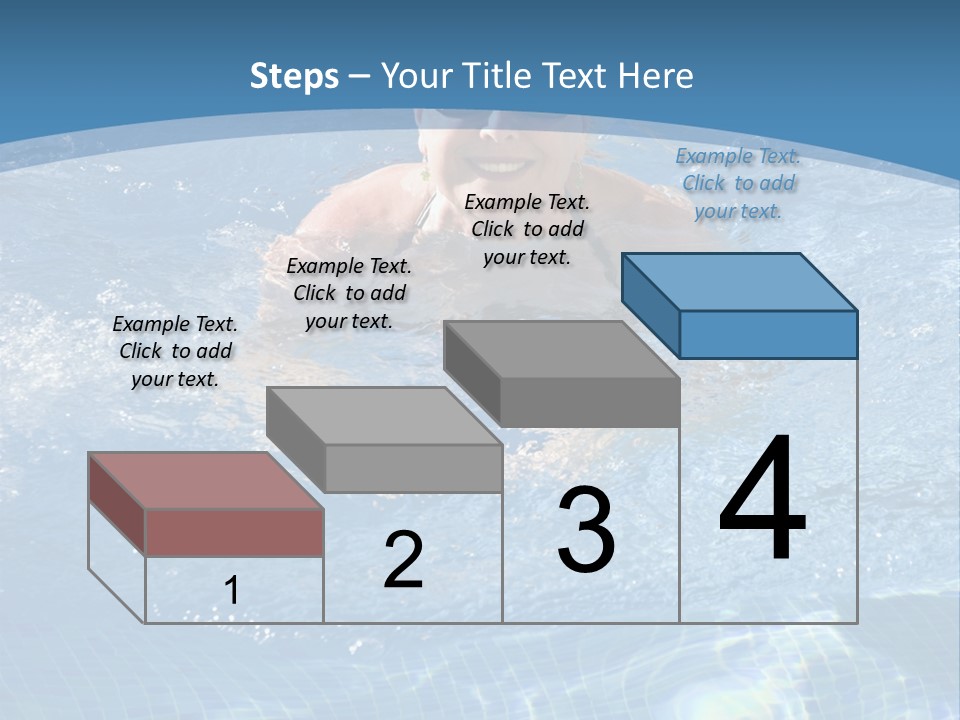 Steps – Your Title Text Here

Example Text. Click to add your text.

Example Text. Click to add your text.

Example Text. Click to add your text.

Example Text. Click to add your text.

1

2

3

4